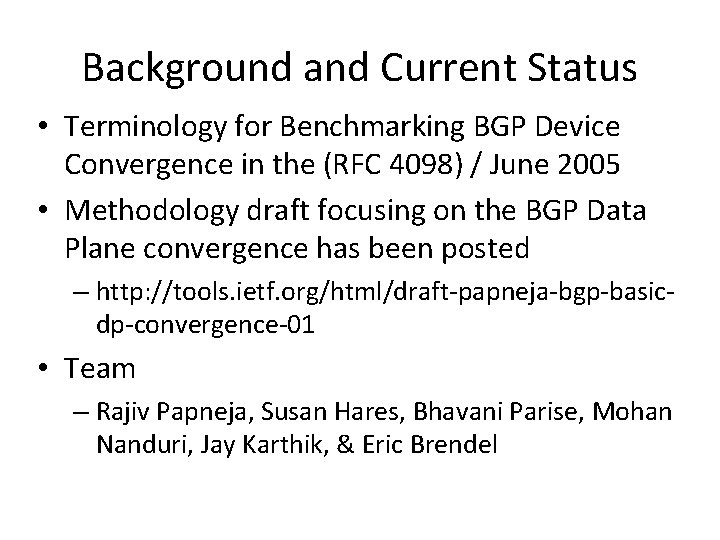 Background and Current Status

• Terminology for Benchmarking BGP Device Convergence in the (RFC 4098) / June 2005

• Methodology draft focusing on the BGP Data Plane convergence has been posted

– http://tools.ietf.org/html/draft-papneja-bgp-basic-dp-convergence-01

• Team

– Rajiv Papneja, Susan Hares, Bhavani Parise, Mohan Nanduri, Jay Karthik, & Eric Brendel